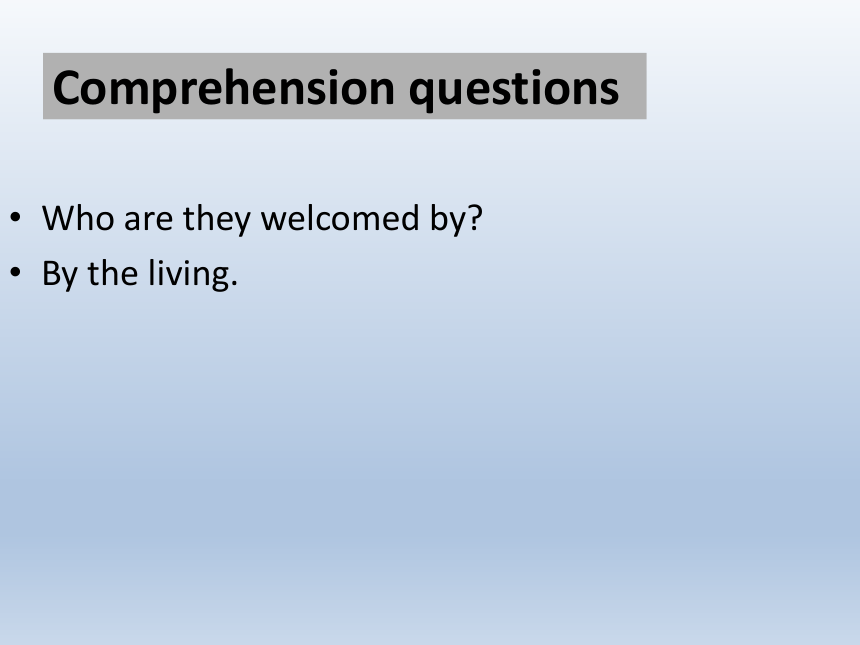 Comprehension questions

• Who are they welcomed by?
• By the living.